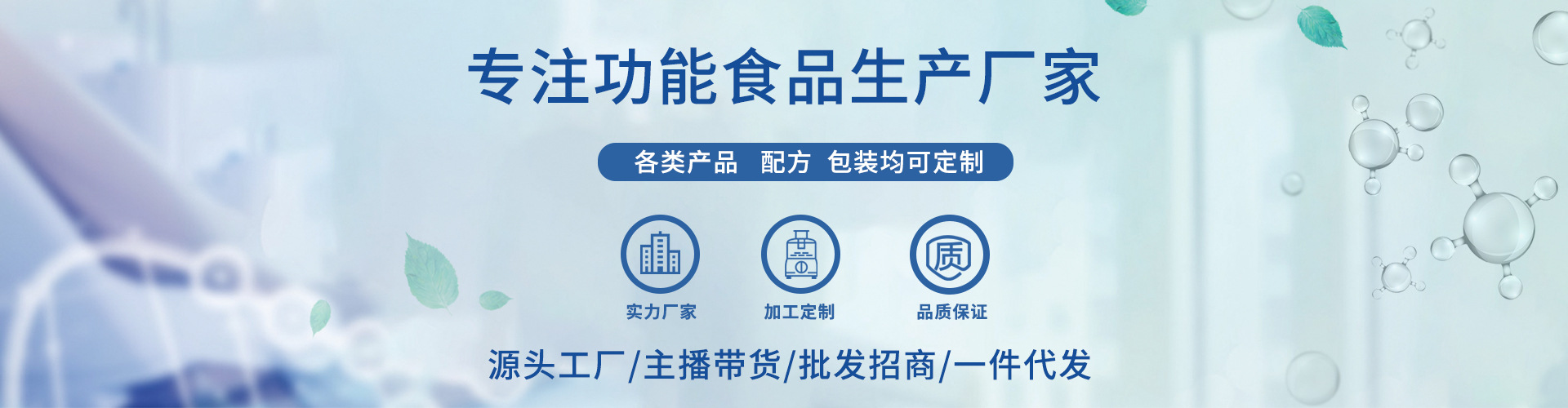 专注功能食品生产厂家

各类产品 配方 包装均可定制

质

实力厂家

加工定制

品质保证

源头工厂/主播带货/批发招商/一件代发